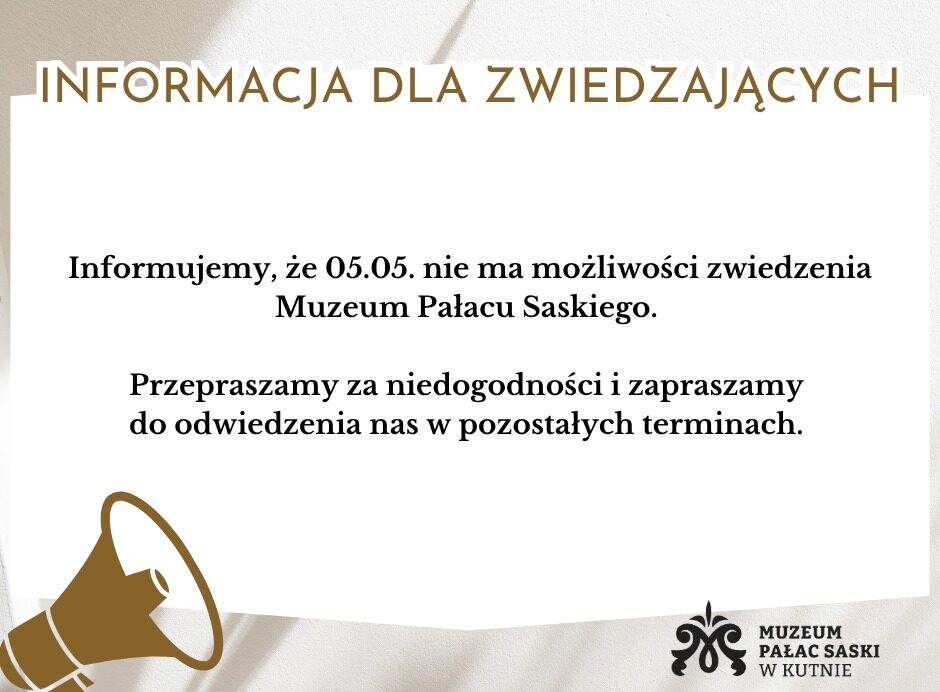 INFORMACJA DLA ZWIEDZAJĄCYCH

Informujemy, że 05.05. nie ma możliwości zwiedzenia Muzeum Pałacu Saskiego.

Przepraszamy za niedogodności i zapraszamy do odwiedzenia nas w pozostałych terminach.

MUZEUM
PAŁAC SASKI
W KUTNIE